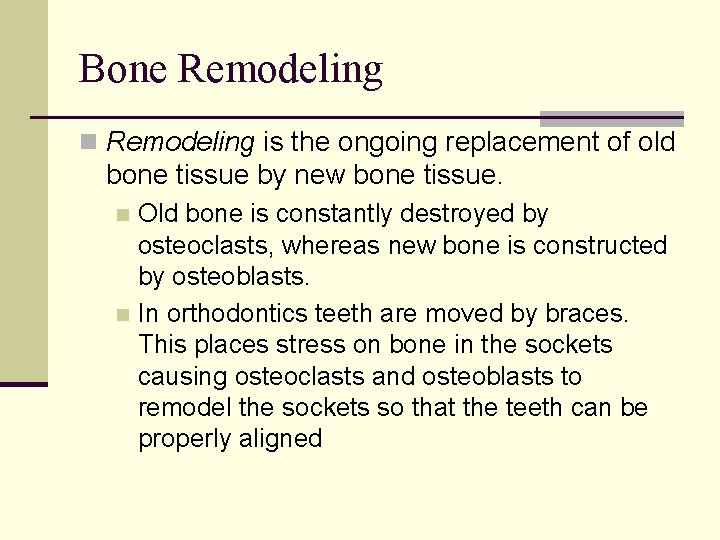 Bone Remodeling

Remodeling is the ongoing replacement of old bone tissue by new bone tissue.

Old bone is constantly destroyed by osteoclasts, whereas new bone is constructed by osteoblasts.

In orthodontics teeth are moved by braces. This places stress on bone in the sockets causing osteoclasts and osteoblasts to remodel the sockets so that the teeth can be properly aligned